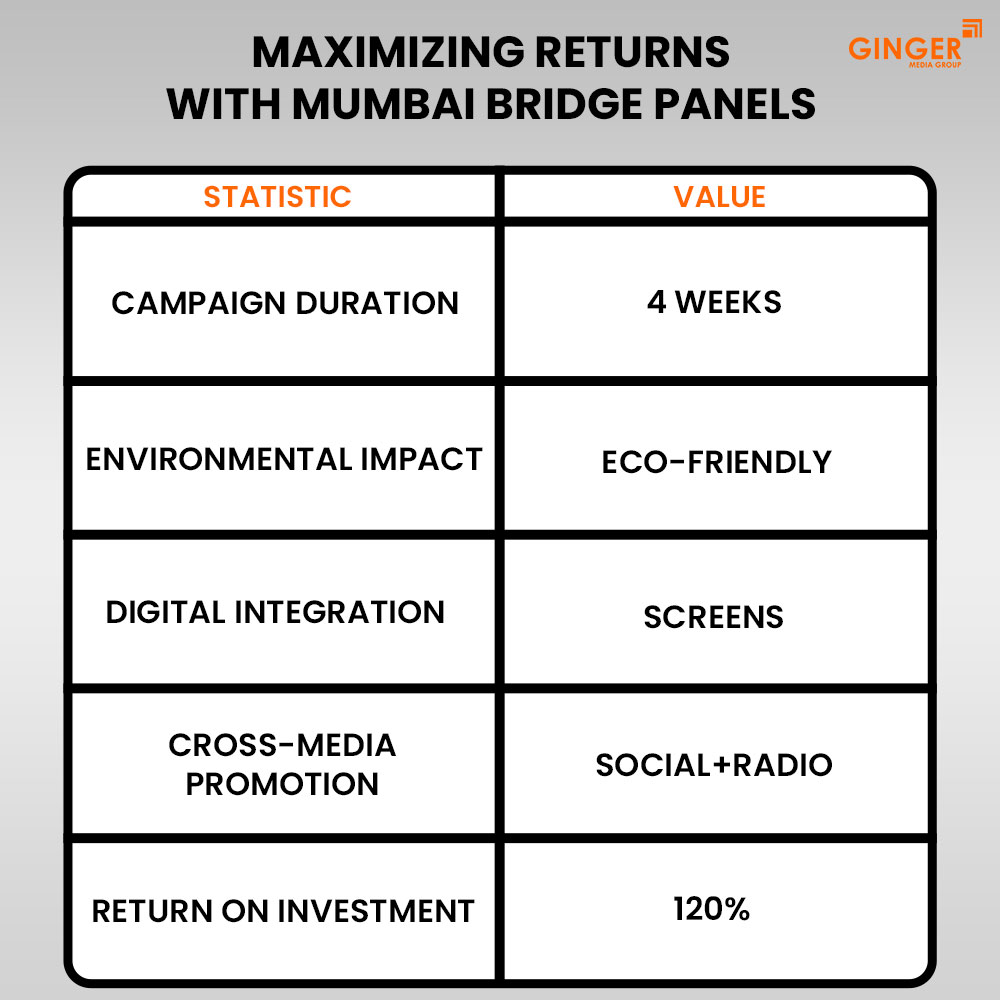 MAXIMIZING RETURNS WITH MUMBAI BRIDGE PANELS

GINGER
MEDIA GROUP

| STATISTIC | VALUE |
|---|---|
| CAMPAIGN DURATION | 4 WEEKS |
| ENVIRONMENTAL IMPACT | ECO-FRIENDLY |
| DIGITAL INTEGRATION | SCREENS |
| CROSS-MEDIA PROMOTION | SOCIAL+RADIO |
| RETURN ON INVESTMENT | 120% |